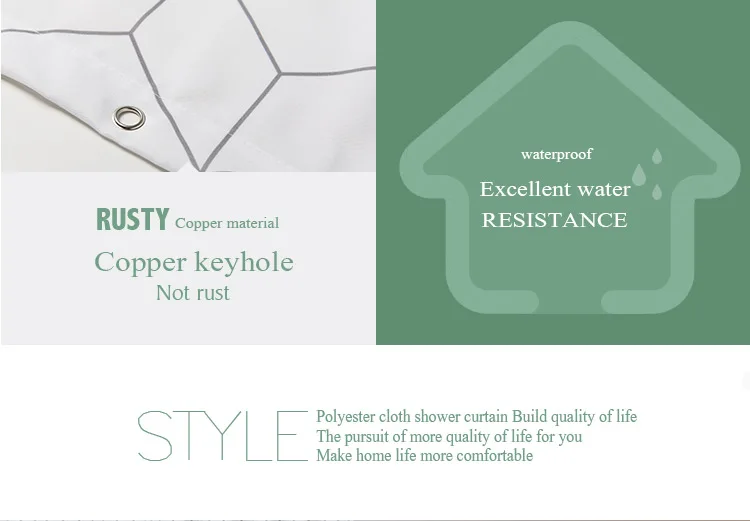 RUSTY Copper material

Copper keyhole
Not rust

waterproof

Excellent water
RESISTANCE

STYLE

Polyester cloth shower curtain Build quality of life
The pursuit of more quality of life for you
Make home life more comfortable